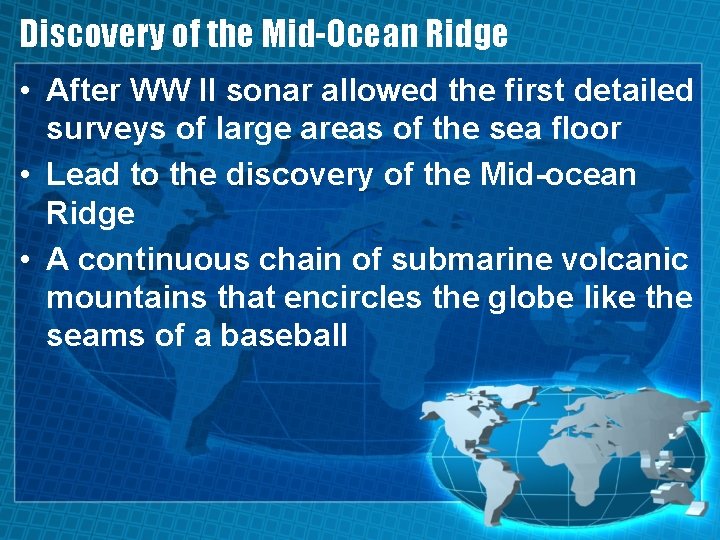 Discovery of the Mid-Ocean Ridge

• After WW II sonar allowed the first detailed surveys of large areas of the sea floor

• Lead to the discovery of the Mid-ocean Ridge

• A continuous chain of submarine volcanic mountains that encircles the globe like the seams of a baseball